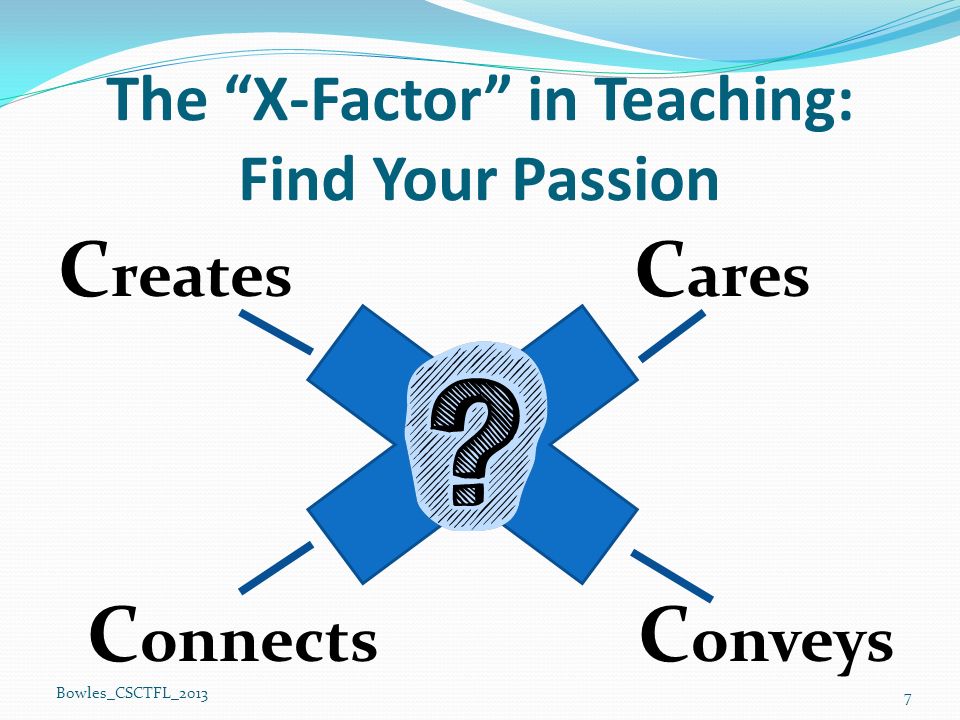 The “X-Factor” in Teaching:
Find Your Passion

Creates

Cares

?

Connects

Conveys

Bowles_CSCTFL_2013

7